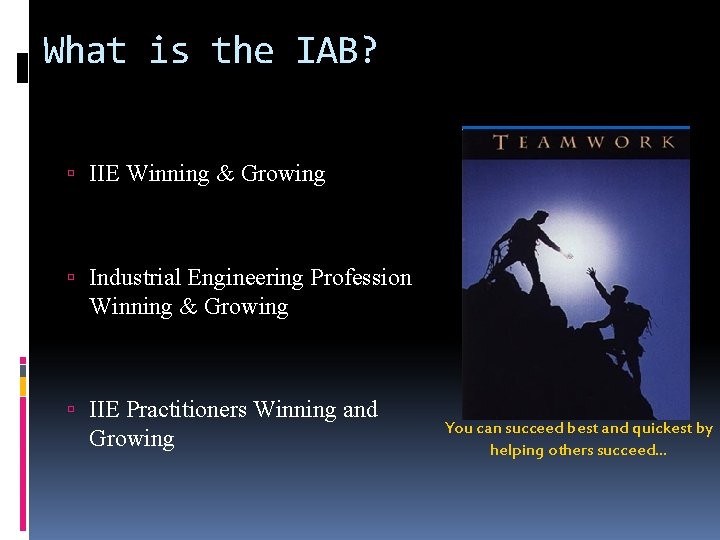 What is the IAB?

▫ IIE Winning & Growing

▫ Industrial Engineering Profession Winning & Growing

▫ IIE Practitioners Winning and Growing

TEAMWORK

You can succeed best and quickest by helping others succeed...